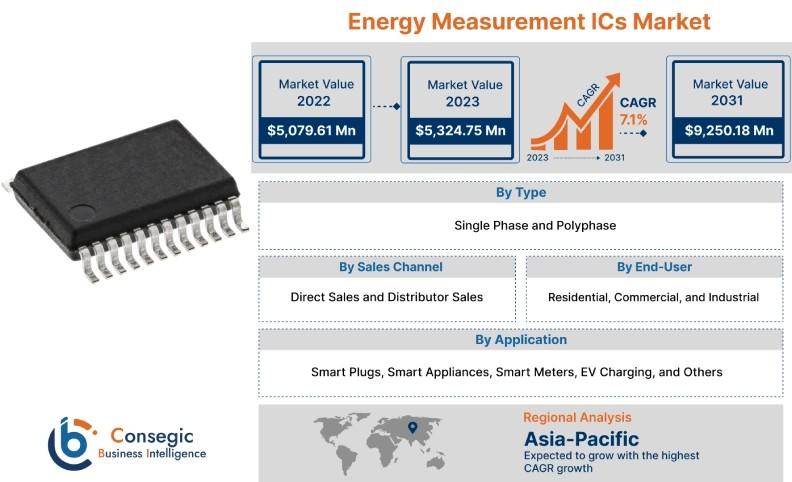 Energy Measurement ICs Market

Market Value 2022
$5,079.61 Mn

Market Value 2023
$5,324.75 Mn

CAGR
CAGR 7.1%
2023 2031

Market Value 2031
$9,250.18 Mn

By Type
Single Phase and Polyphase

By Sales Channel
Direct Sales and Distributor Sales

By End-User
Residential, Commercial, and Industrial

By Application
Smart Plugs, Smart Appliances, Smart Meters, EV Charging, and Others

Consegic
Business Intelligence

Regional Analysis
Asia-Pacific
Expected to grow with the highest CAGR growth